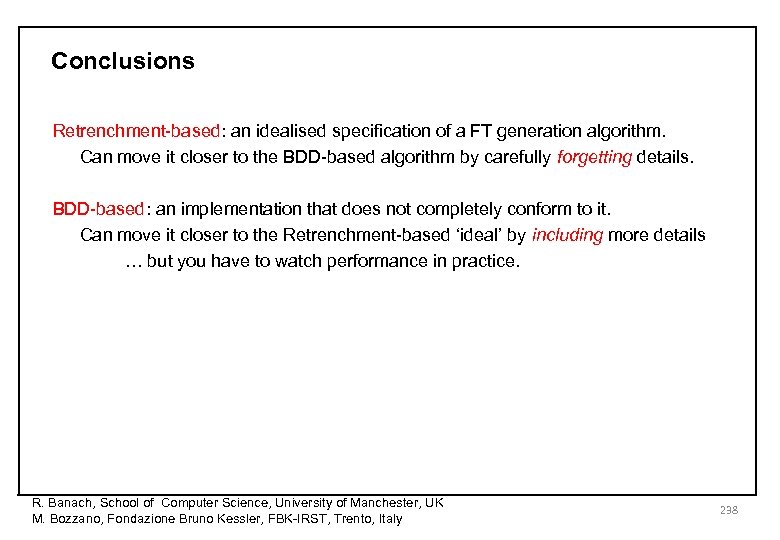 Conclusions

Retrenchment-based: an idealised specification of a FT generation algorithm.
Can move it closer to the BDD-based algorithm by carefully forgetting details.

BDD-based: an implementation that does not completely conform to it.
Can move it closer to the Retrenchment-based 'ideal' by including more details
… but you have to watch performance in practice.

R. Banach, School of Computer Science, University of Manchester, UK
M. Bozzano, Fondazione Bruno Kessler, FBK-IRST, Trento, Italy

238